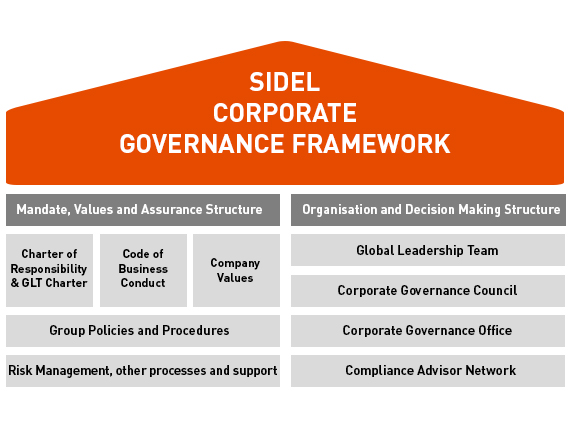 SIDEL
CORPORATE
GOVERNANCE FRAMEWORK

Mandate, Values and Assurance Structure

Charter of Responsibility & GLT Charter

Code of Business Conduct

Company Values

Group Policies and Procedures

Risk Management, other processes and support

Organisation and Decision Making Structure

Global Leadership Team

Corporate Governance Council

Corporate Governance Office

Compliance Advisor Network